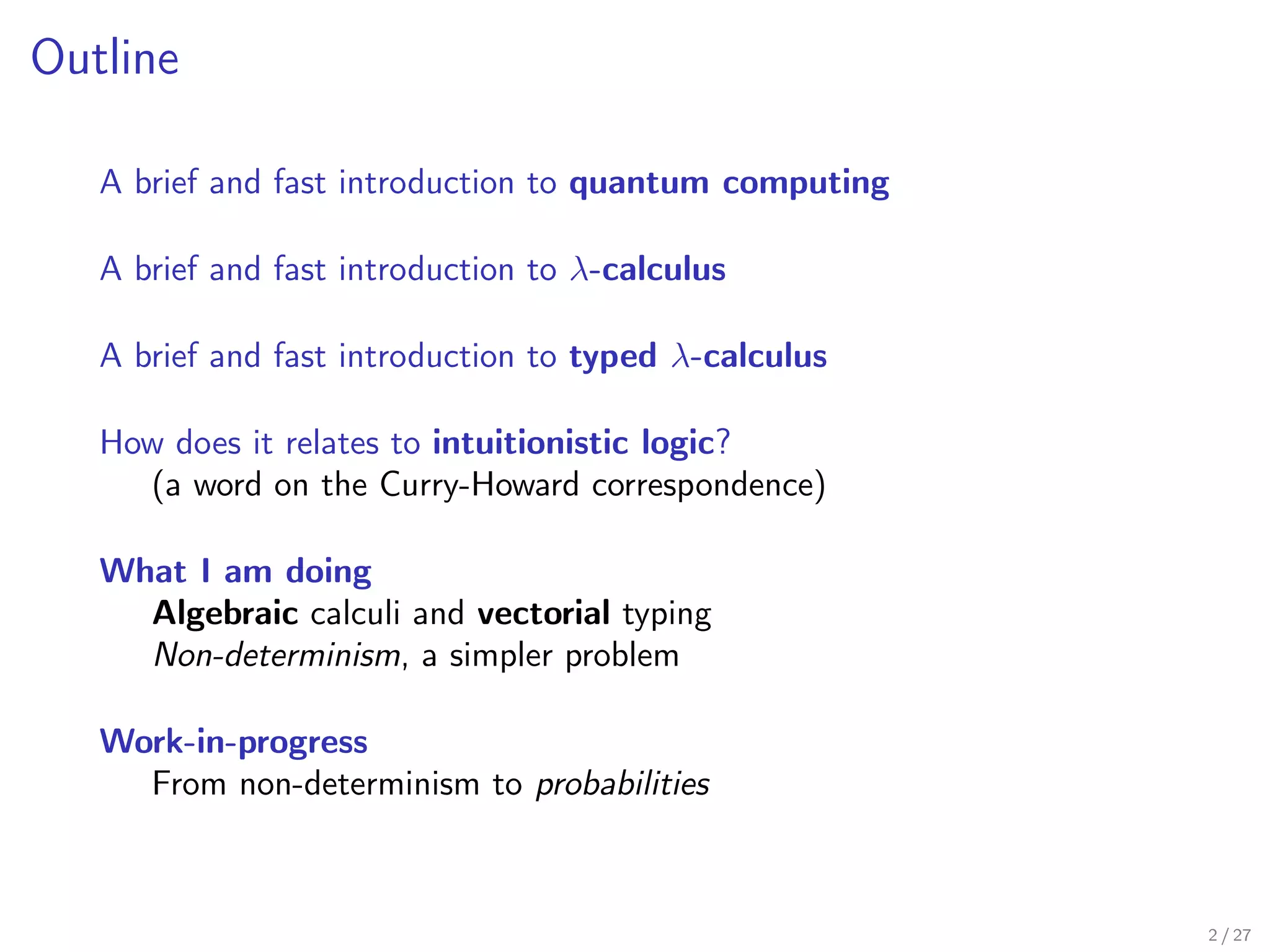 Outline

A brief and fast introduction to quantum computing

A brief and fast introduction to $\lambda$-calculus

A brief and fast introduction to typed $\lambda$-calculus

How does it relates to intuitionistic logic?
(a word on the Curry-Howard correspondence)

What I am doing
Algebraic calculi and vectorial typing
Non-determinism, a simpler problem

Work-in-progress
From non-determinism to probabilities

2 / 27